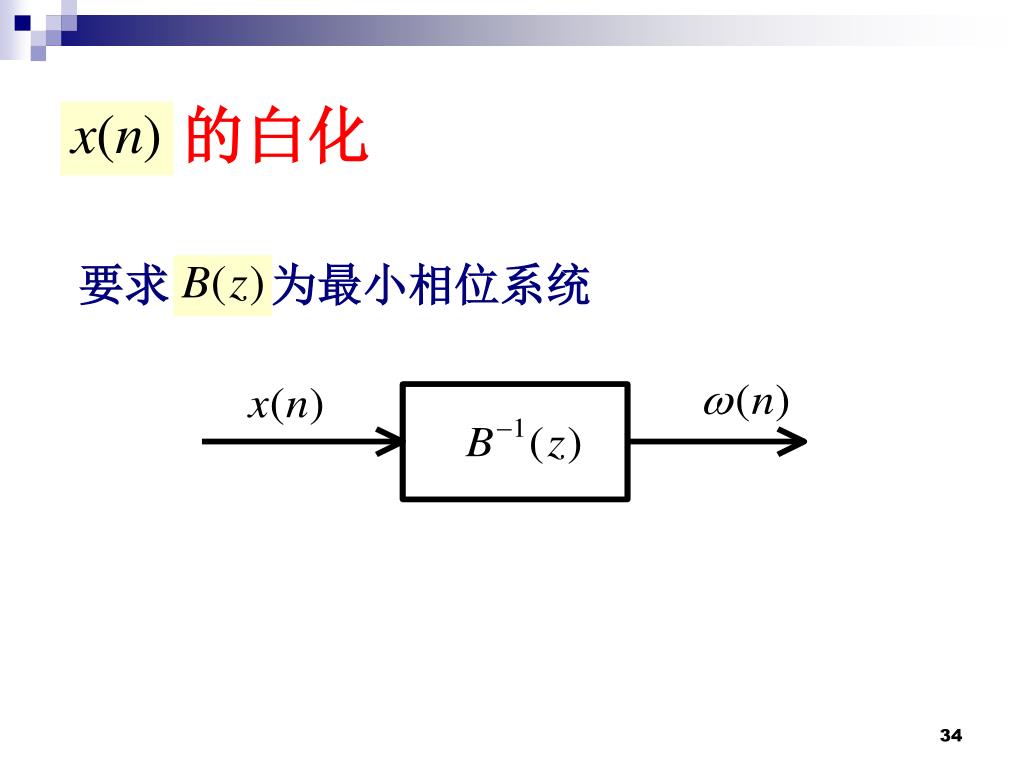 $x(n)$ 的白化

要求 $B(z)$ 为最小相位系统

$x(n)$

$B^{-1}(z)$

$\omega(n)$

34